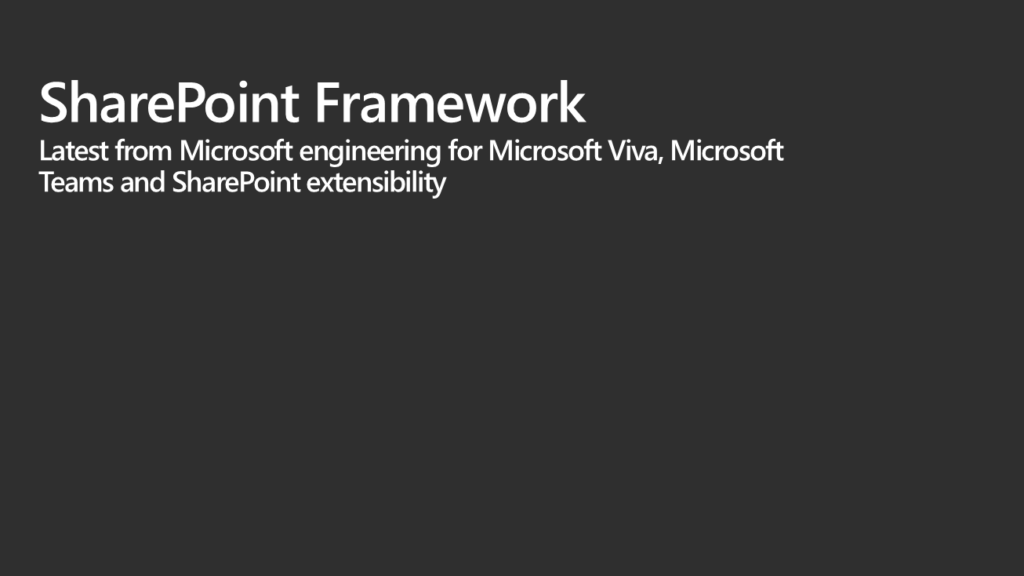 SharePoint Framework

Latest from Microsoft engineering for Microsoft Viva, Microsoft Teams and SharePoint extensibility